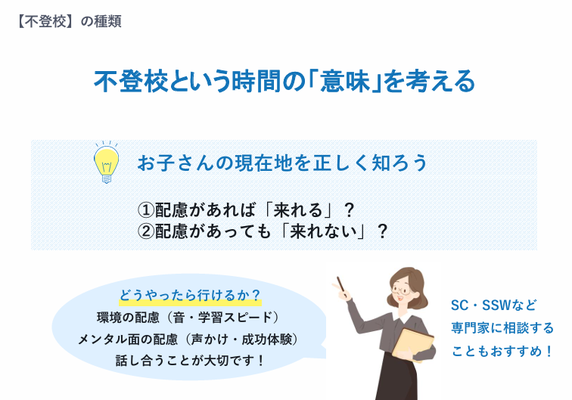 【不登校】の種類

不登校という時間の「意味」を考える

お子さんの現在地を正しく知ろう

①配慮があれば「来れる」？
②配慮があっても「来れない」？

どうやったら行けるか？
環境の配慮（音・学習スピード）
メンタル面の配慮（声かけ・成功体験）
話し合うことが大切です！

SC・SSWなど
専門家に相談する
こともおすすめ！